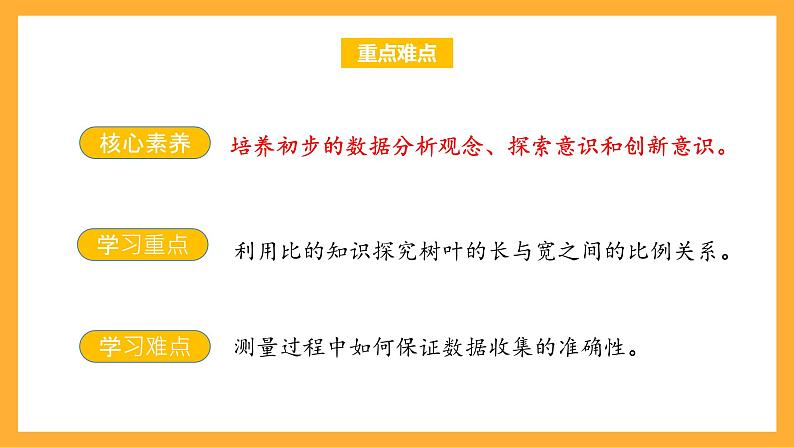 重点难点

核心素养

培养初步的数据分析观念、探索意识和创新意识。

学习重点

利用比的知识探究树叶的长与宽之间的比例关系。

学习难点

测量过程中如何保证数据收集的准确性。